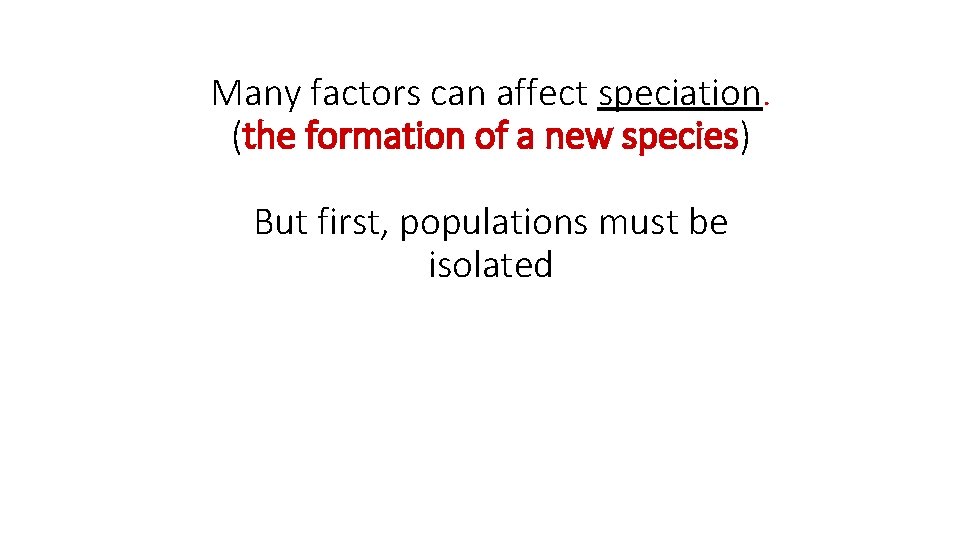 Many factors can affect speciation.
(the formation of a new species)

But first, populations must be isolated